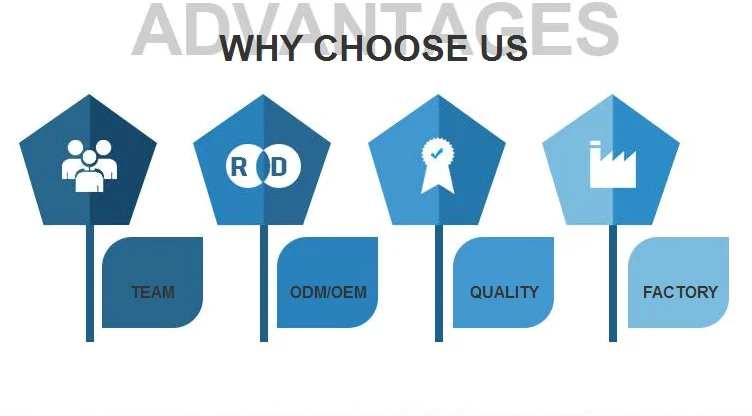 ADVANTAGES
WHY CHOOSE US

R D

TEAM

ODM/OEM

QUALITY

FACTORY